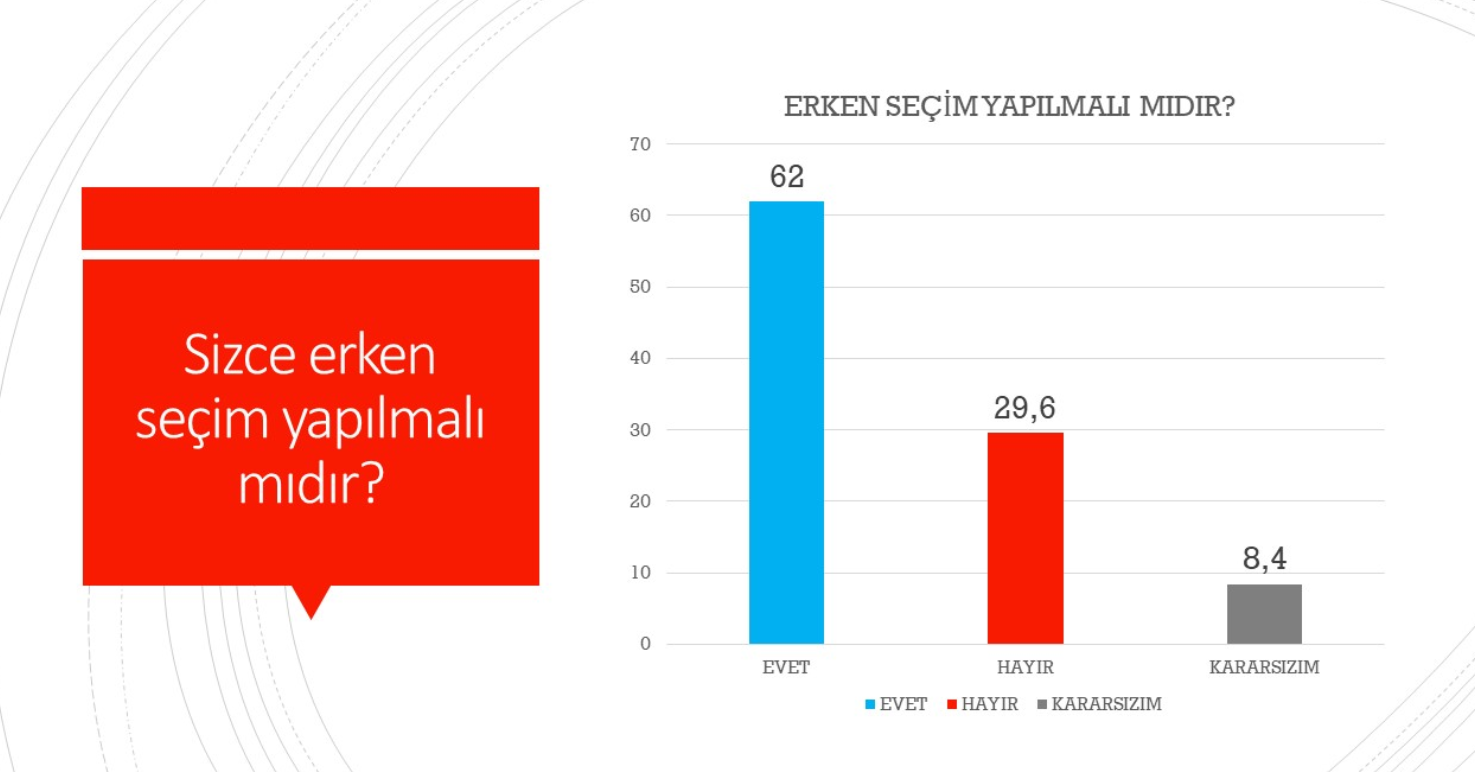 Sizce erken seçim yapılmalı mıdır?

ERKEN SEÇİM YAPILMALI MIDIR?

70
60
50
40
30
20
10
0

62
29,6
8,4

EVET
HAYIR
KARARSIZIM

EVET HAYIR KARARSIZIM